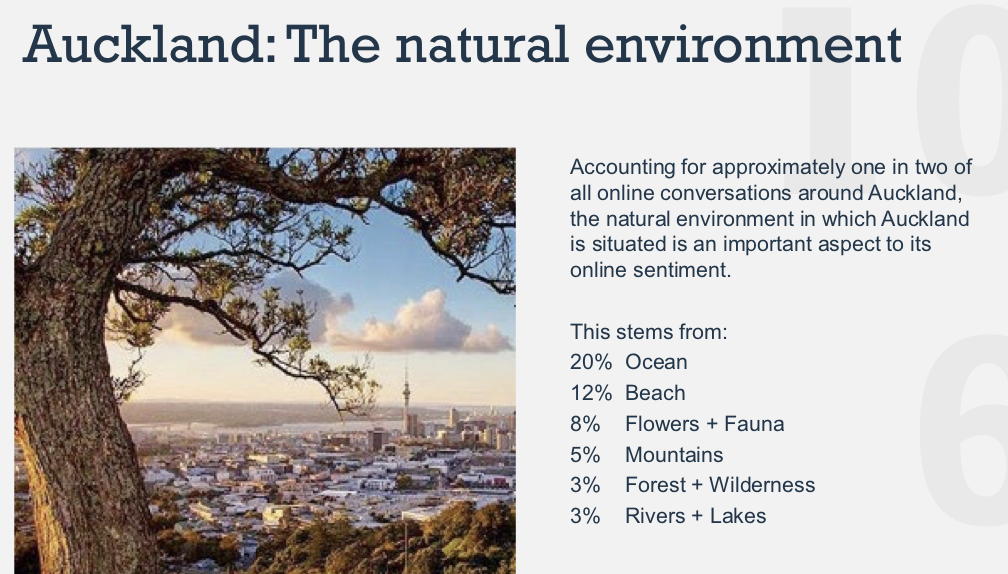 Auckland: The natural environment

Accounting for approximately one in two of all online conversations around Auckland, the natural environment in which Auckland is situated is an important aspect to its online sentiment.

This stems from:
20% Ocean
12% Beach
8% Flowers + Fauna
5% Mountains
3% Forest + Wilderness
3% Rivers + Lakes

10

6